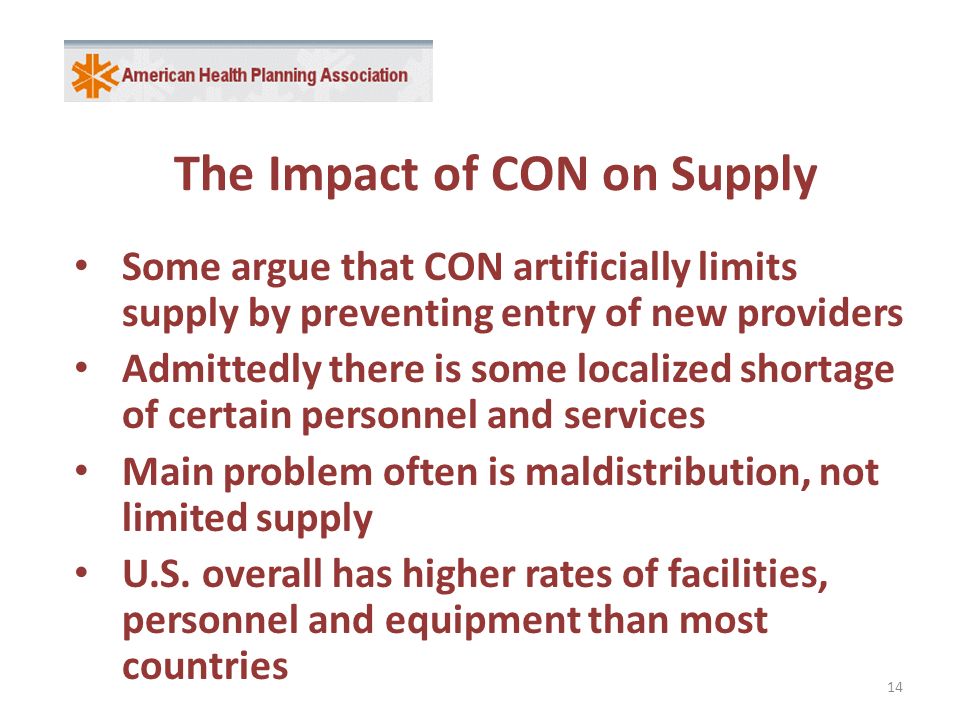 American Health Planning Association

The Impact of CON on Supply

• Some argue that CON artificially limits supply by preventing entry of new providers
• Admittedly there is some localized shortage of certain personnel and services
• Main problem often is maldistribution, not limited supply
• U.S. overall has higher rates of facilities, personnel and equipment than most countries

14